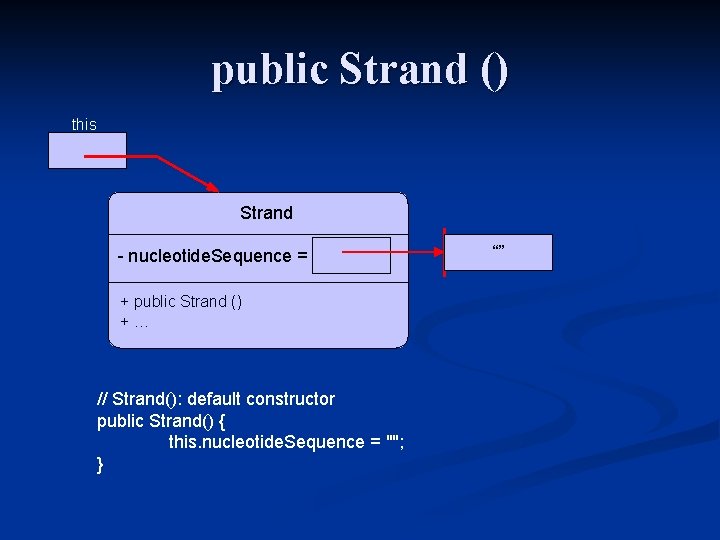 public Strand ()

this

Strand

- nucleotideSequence =

""

+ public Strand ()
+ …

// Strand(): default constructor
public Strand() {
this.nucleotideSequence = "";
}